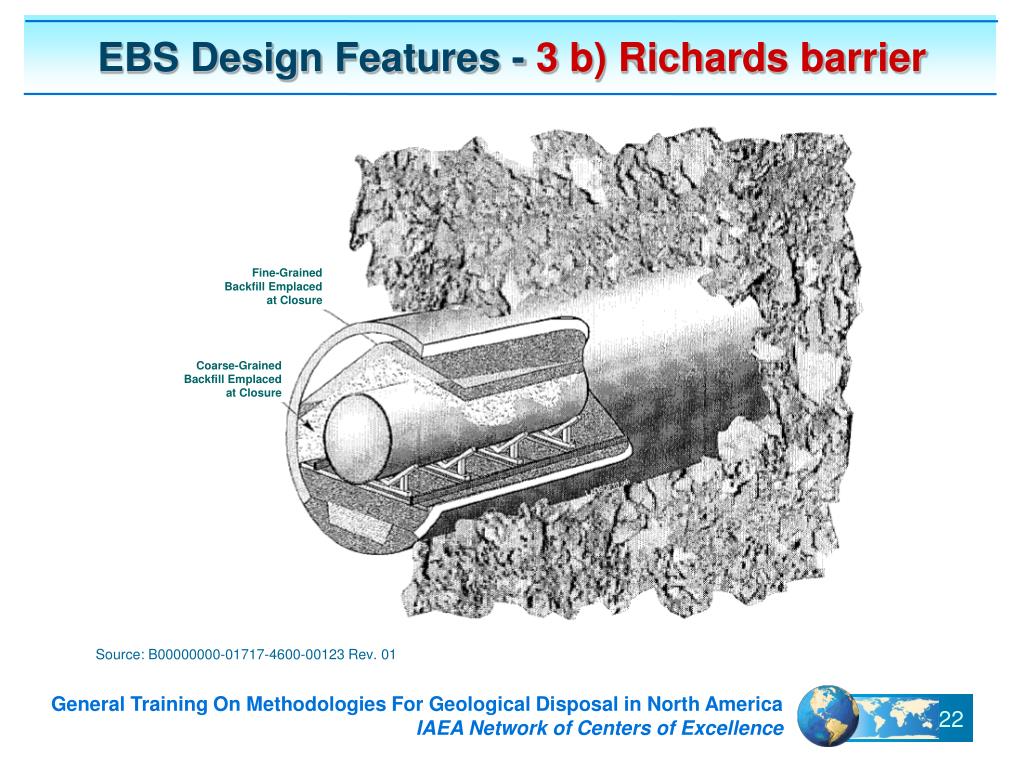 EBS Design Features - 3 b) Richards barrier

Fine-Grained Backfill Emplaced at Closure

Coarse-Grained Backfill Emplaced at Closure

Source: B00000000-01717-4600-00123 Rev. 01

General Training On Methodologies For Geological Disposal in North America
IAEA Network of Centers of Excellence

22